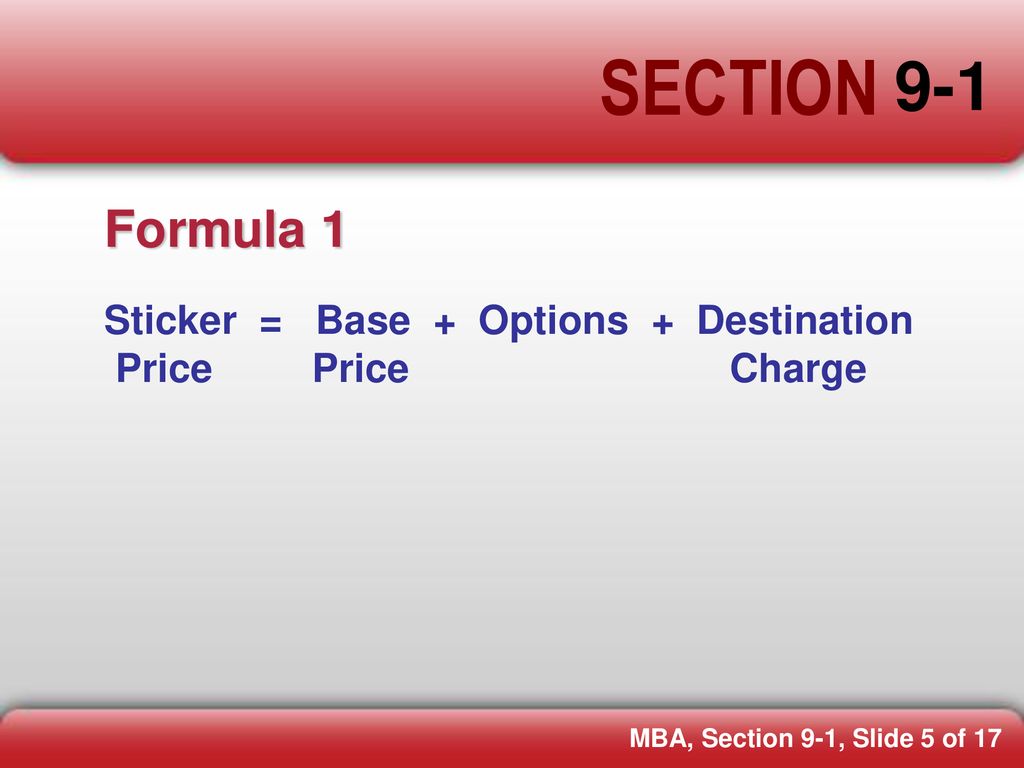 SECTION 9-1

Formula 1

Sticker Price = Base Price + Options + Destination Charge

MBA, Section 9-1, Slide 5 of 17